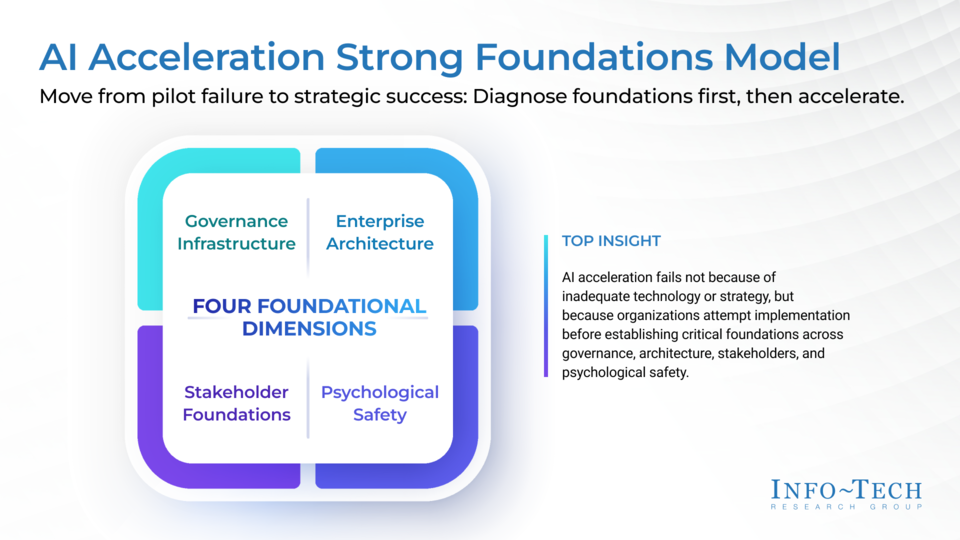 AI Acceleration Strong Foundations Model

Move from pilot failure to strategic success: Diagnose foundations first, then accelerate.

Governance Infrastructure

Enterprise Architecture

FOUR FOUNDATIONAL DIMENSIONS

Stakeholder Foundations

Psychological Safety

TOP INSIGHT

AI acceleration fails not because of inadequate technology or strategy, but because organizations attempt implementation before establishing critical foundations across governance, architecture, stakeholders, and psychological safety.

INFO~TECH
RESEARCH GROUP